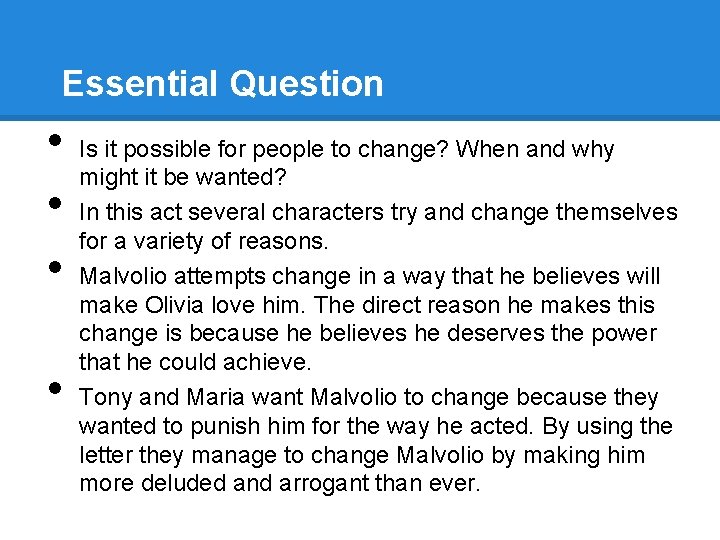 Essential Question

- Is it possible for people to change? When and why might it be wanted?
- In this act several characters try and change themselves for a variety of reasons.
- Malvolio attempts change in a way that he believes will make Olivia love him. The direct reason he makes this change is because he believes he deserves the power that he could achieve.
- Tony and Maria want Malvolio to change because they wanted to punish him for the way he acted. By using the letter they manage to change Malvolio by making him more deluded and arrogant than ever.